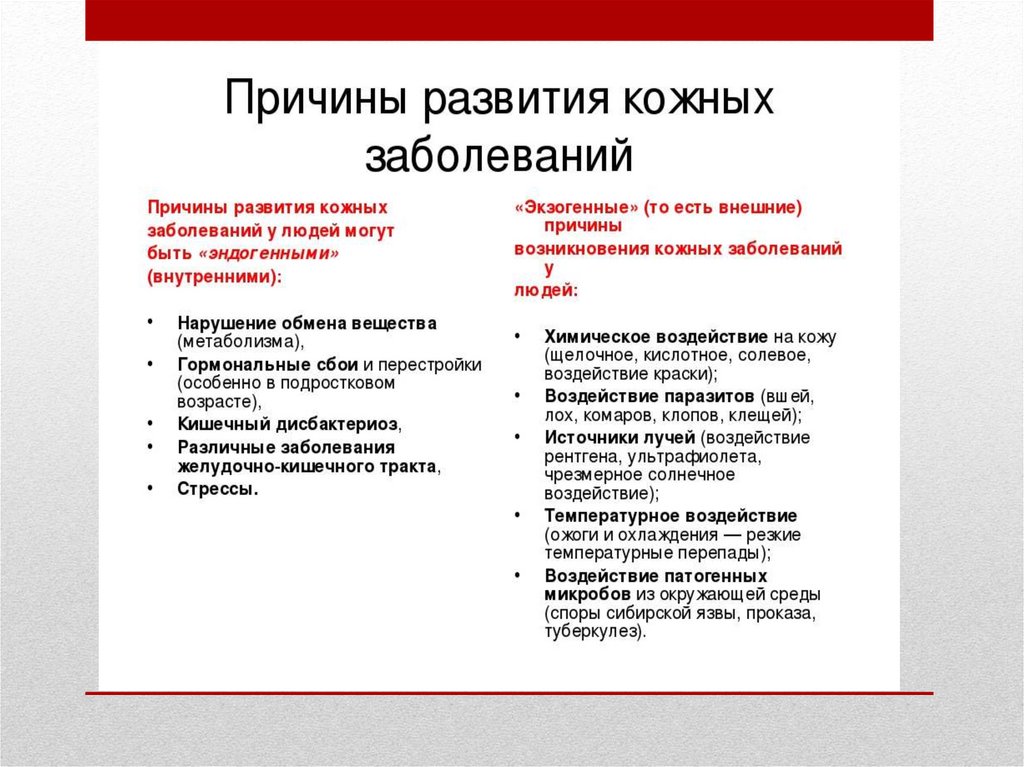 Причины развития кожных заболеваний

Причины развития кожных заболеваний у людей могут быть «эндогенными» (внутренними):

• Нарушение обмена вещества (метаболизма),
• Гормональные сбои и перестройки (особенно в подростковом возрасте),
• Кишечный дисбактериоз,
• Различные заболевания желудочно-кишечного тракта,
• Стрессы.

«Экзогенные» (то есть внешние) причины возникновения кожных заболеваний у людей:

• Химическое воздействие на кожу (щелочное, кислотное, солевое, воздействие краски);
• Воздействие паразитов (вшей, лох, комаров, клопов, клещей);
• Источники лучей (воздействие рентгена, ультрафиолета, чрезмерное солнечное воздействие);
• Температурное воздействие (ожоги и охлаждения — резкие температурные перепады);
• Воздействие патогенных микробов из окружающей среды (споры сибирской язвы, проказа, туберкулез).